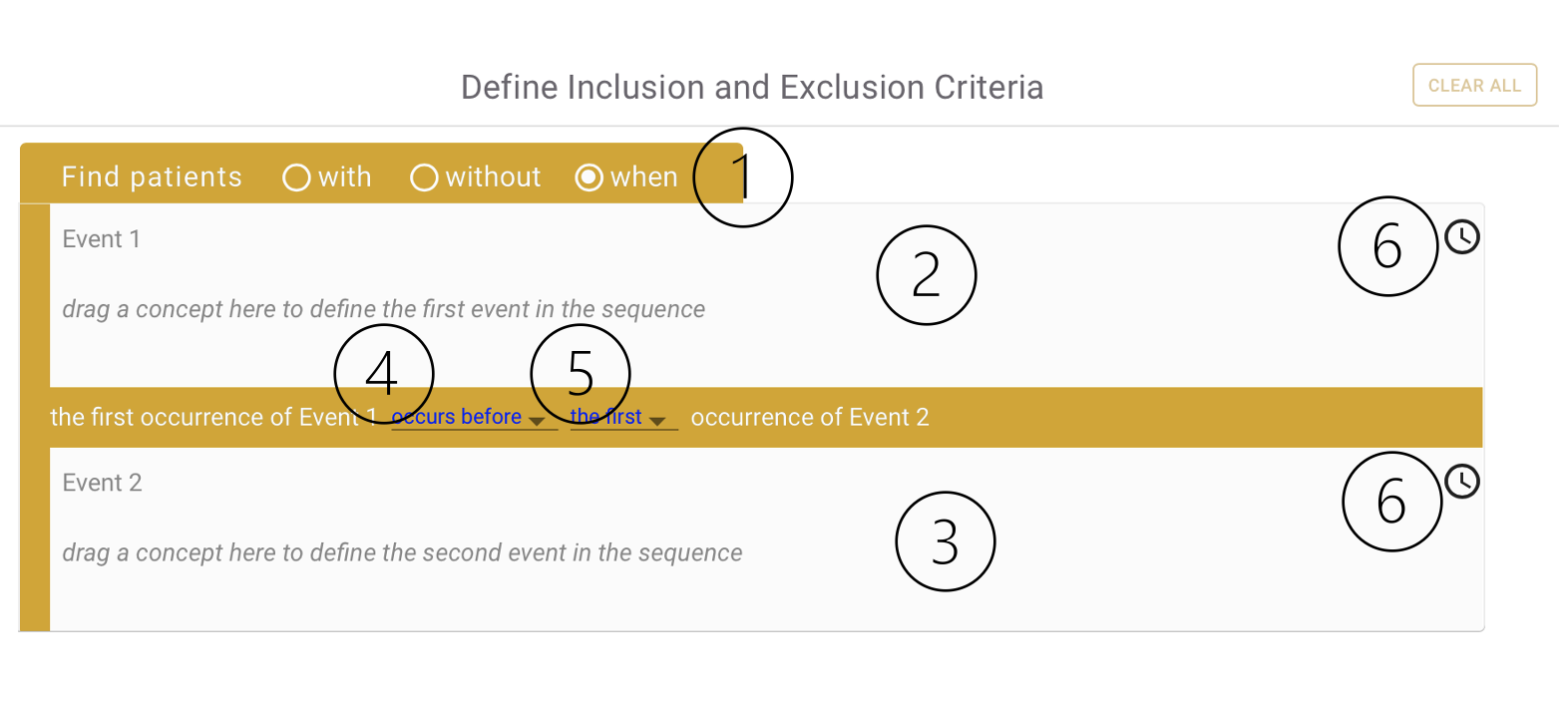 Define Inclusion and Exclusion Criteria

CLEAR ALL

Find patients with without when

1

Event 1

2

6

drag a concept here to define the first event in the sequence

4

5

the first occurrence of Event 1 occurs before the first occurrence of Event 2

Event 2

6

3

drag a concept here to define the second event in the sequence